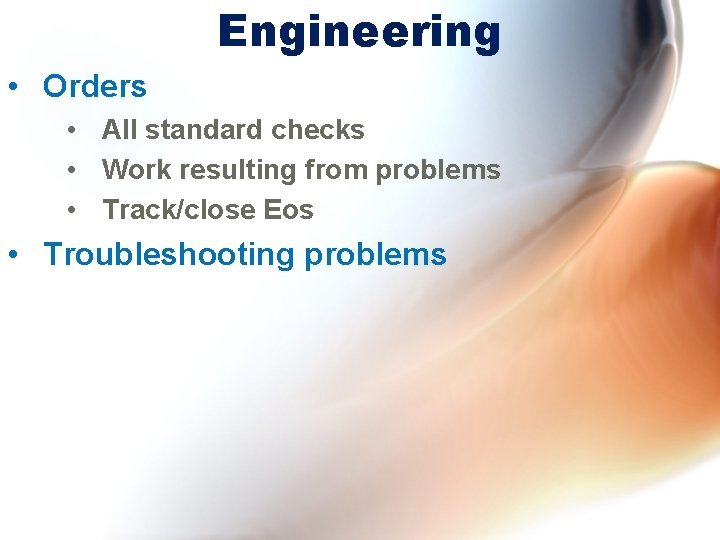 Engineering

• Orders
  • All standard checks
  • Work resulting from problems
  • Track/close Eos
• Troubleshooting problems